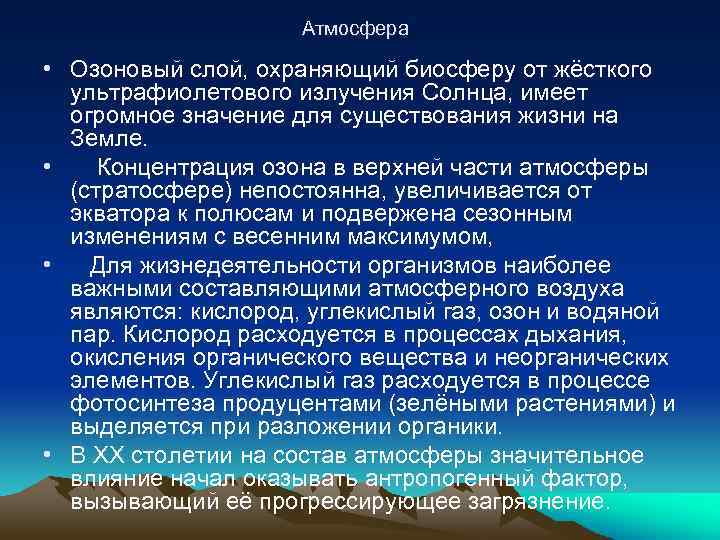 Атмосфера

• Озоновый слой, охраняющий биосферу от жёсткого ультрафиолетового излучения Солнца, имеет огромное значение для существования жизни на Земле.

• Концентрация озона в верхней части атмосферы (стратосфере) непостоянна, увеличивается от экватора к полюсам и подвержена сезонным изменениям с весенним максимумом,

• Для жизнедеятельности организмов наиболее важными составляющими атмосферного воздуха являются: кислород, углекислый газ, озон и водяной пар. Кислород расходуется в процессах дыхания, окисления органического вещества и неорганических элементов. Углекислый газ расходуется в процессе фотосинтеза продуцентами (зелёными растениями) и выделяется при разложении органики.

• В XX столетии на состав атмосферы значительное влияние начал оказывать антропогенный фактор, вызывающий её прогрессирующее загрязнение.